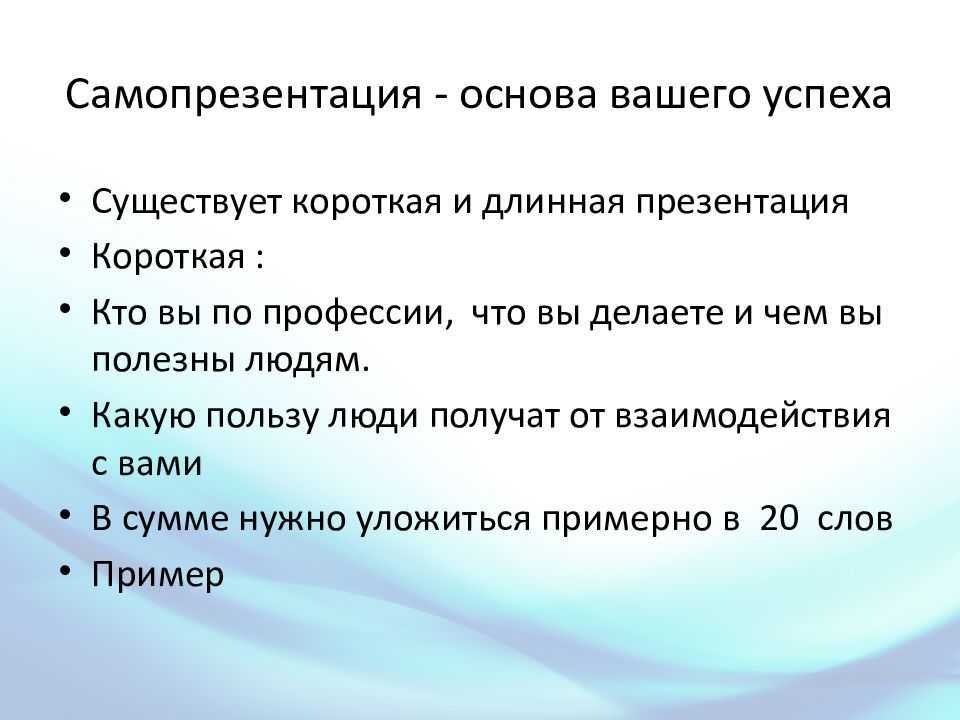 Самопрезентация - основа вашего успеха

• Существует короткая и длинная презентация
• Короткая :
• Кто вы по профессии, что вы делаете и чем вы полезны людям.
• Какую пользу люди получат от взаимодействия с вами
• В сумме нужно уложиться примерно в 20 слов
• Пример